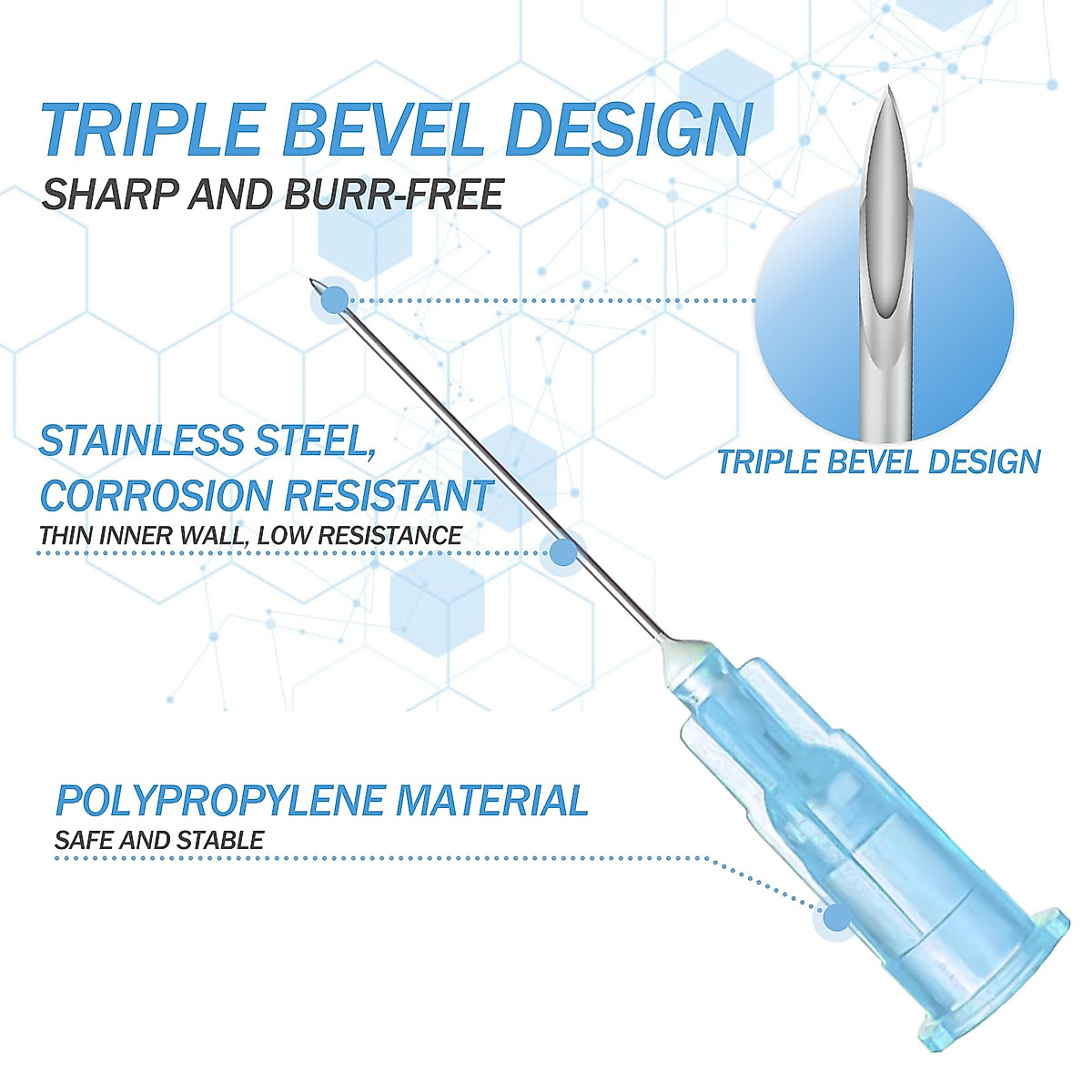 TRIPLE BEVEL DESIGN
SHARP AND BURR-FREE

TRIPLE BEVEL DESIGN

STAINLESS STEEL, CORROSION RESISTANT
THIN INNER WALL, LOW RESISTANCE

POLYPROPYLENE MATERIAL
SAFE AND STABLE